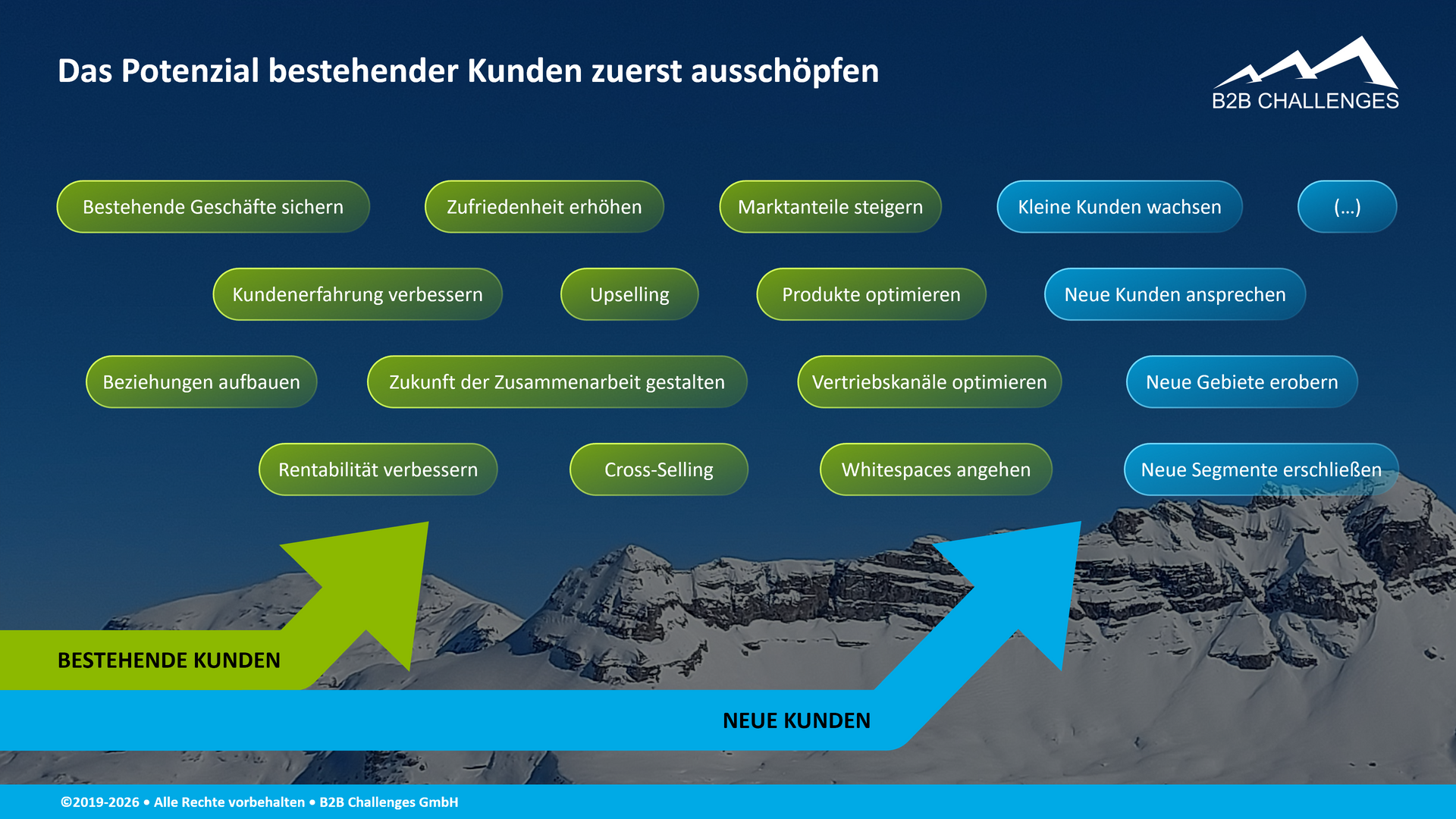 Das Potenzial bestehender Kunden zuerst ausschöpfen

B2B CHALLENGES

Bestehende Geschäfte sichern

Zufriedenheit erhöhen

Marktanteile steigern

Kleine Kunden wachsen

(...)

Kundenerfahrung verbessern

Upselling

Produkte optimieren

Neue Kunden ansprechen

Beziehungen aufbauen

Zukunft der Zusammenarbeit gestalten

Vertriebskanäle optimieren

Neue Gebiete erobern

Rentabilität verbessern

Cross-Selling

Whitespaces angehen

Neue Segmente erschließen

BESTEHENDE KUNDEN

NEUE KUNDEN

©2019-2026 • Alle Rechte vorbehalten • B2B Challenges GmbH